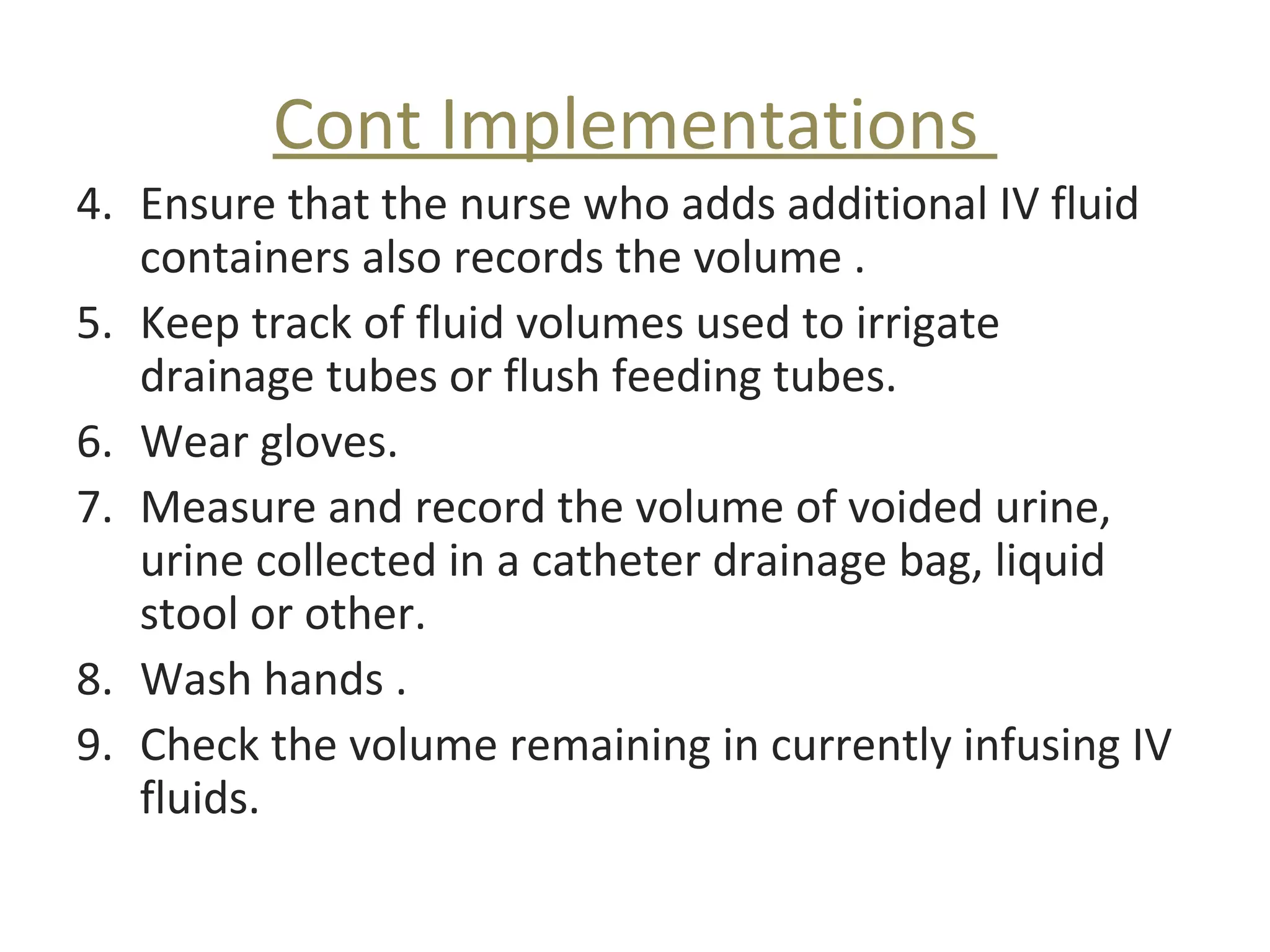 Cont Implementations

4. Ensure that the nurse who adds additional IV fluid containers also records the volume .

5. Keep track of fluid volumes used to irrigate drainage tubes or flush feeding tubes.

6. Wear gloves.

7. Measure and record the volume of voided urine, urine collected in a catheter drainage bag, liquid stool or other.

8. Wash hands .

9. Check the volume remaining in currently infusing IV fluids.